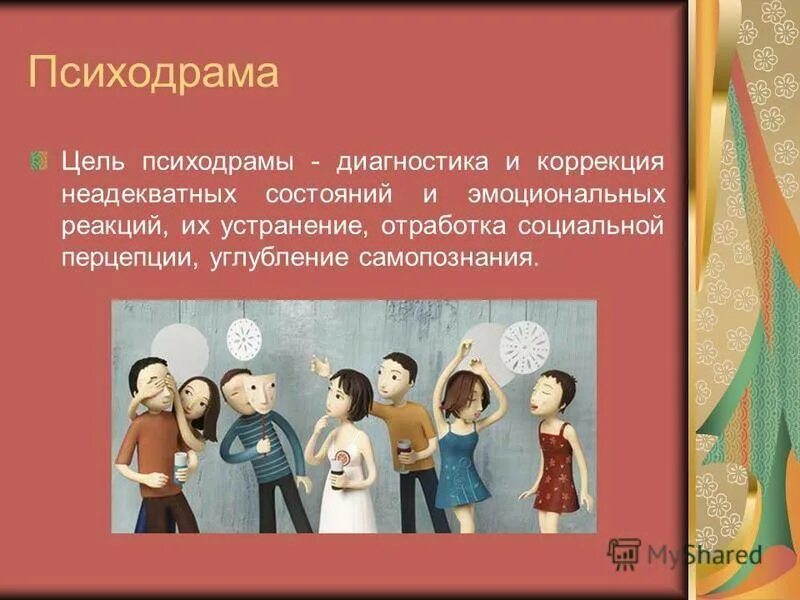 Психодрама

Цель психодрамы - диагностика и коррекция неадекватных состояний и эмоциональных реакций, их устранение, отработка социальной перцепции, углубление самопознания.

MyShared